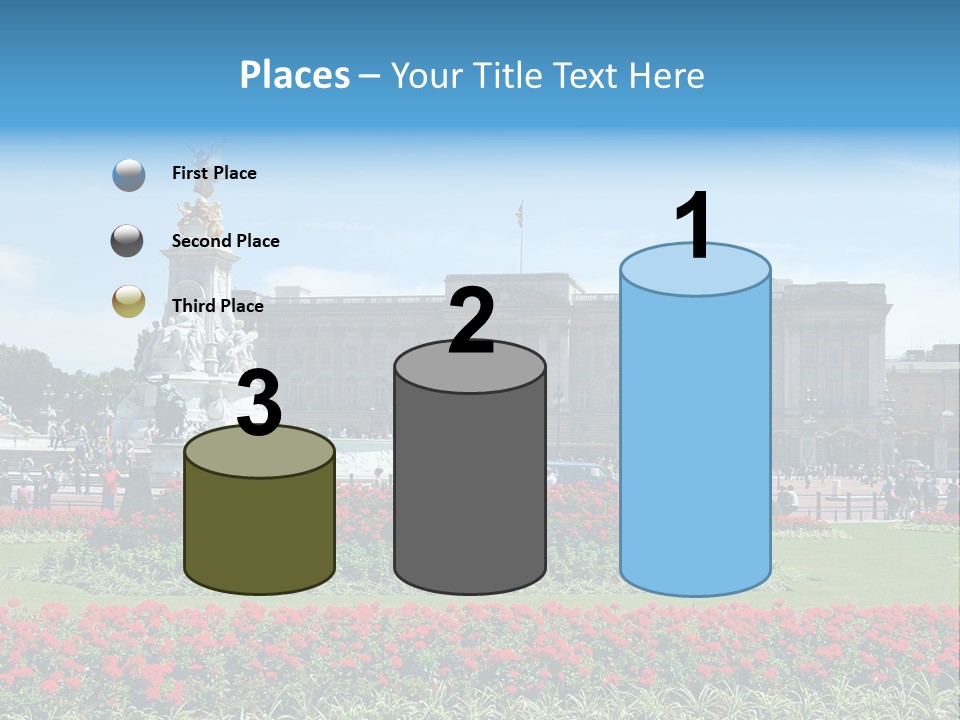 Places – Your Title Text Here

First Place

Second Place

Third Place

3

2

1